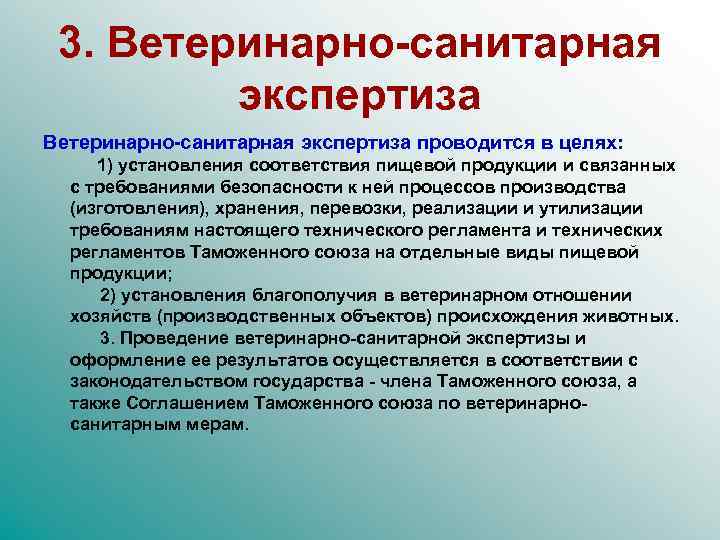 3. Ветеринарно-санитарная экспертиза

Ветеринарно-санитарная экспертиза проводится в целях:

1) установления соответствия пищевой продукции и связанных с требованиями безопасности к ней процессов производства (изготовления), хранения, перевозки, реализации и утилизации требованиям настоящего технического регламента и технических регламентов Таможенного союза на отдельные виды пищевой продукции;

2) установления благополучия в ветеринарном отношении хозяйств (производственных объектов) происхождения животных.

3. Проведение ветеринарно-санитарной экспертизы и оформление ее результатов осуществляется в соответствии с законодательством государства - члена Таможенного союза, а также Соглашением Таможенного союза по ветеринарно-санитарным мерам.